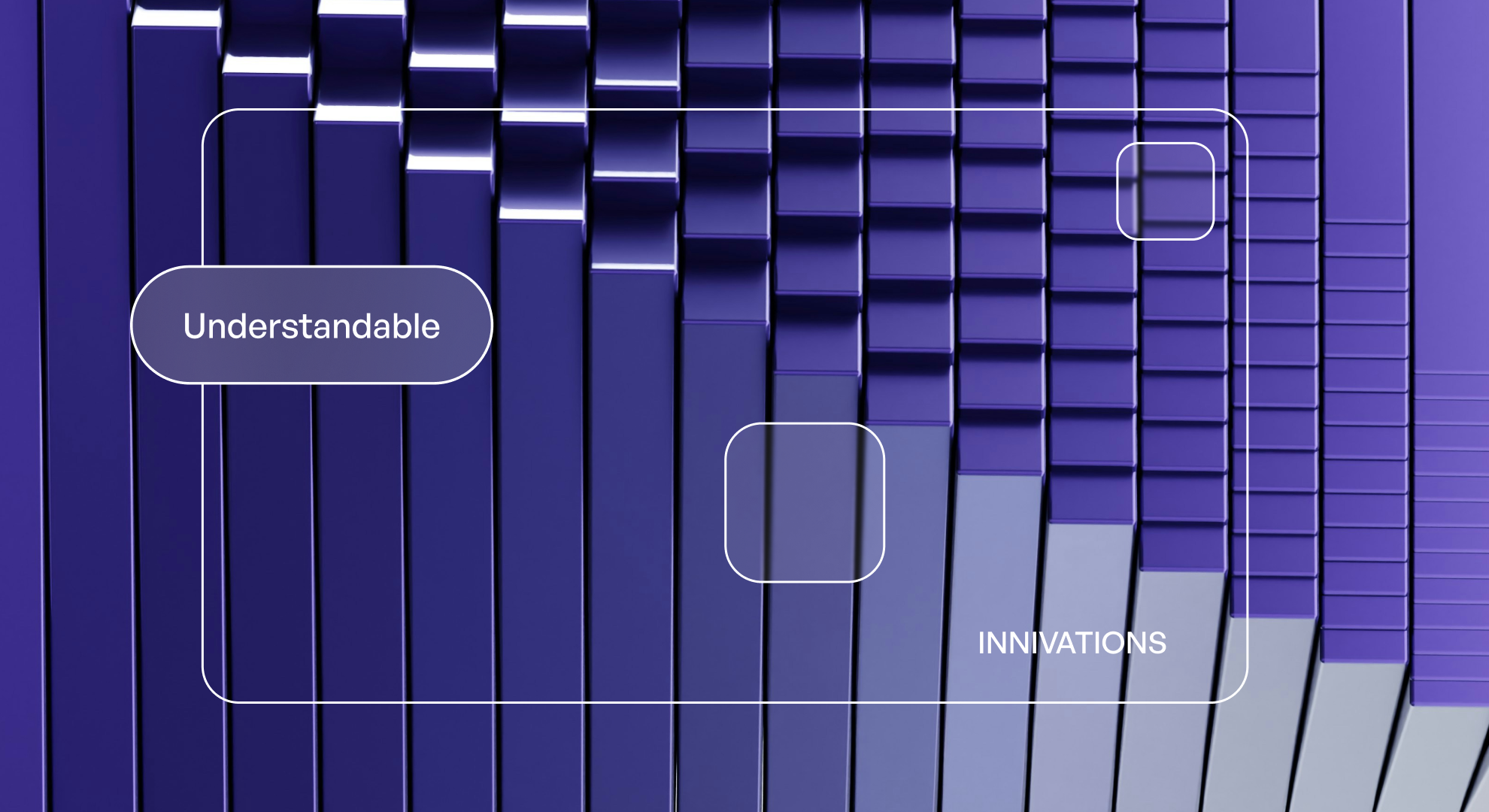 Understandable

INNIVATIONS